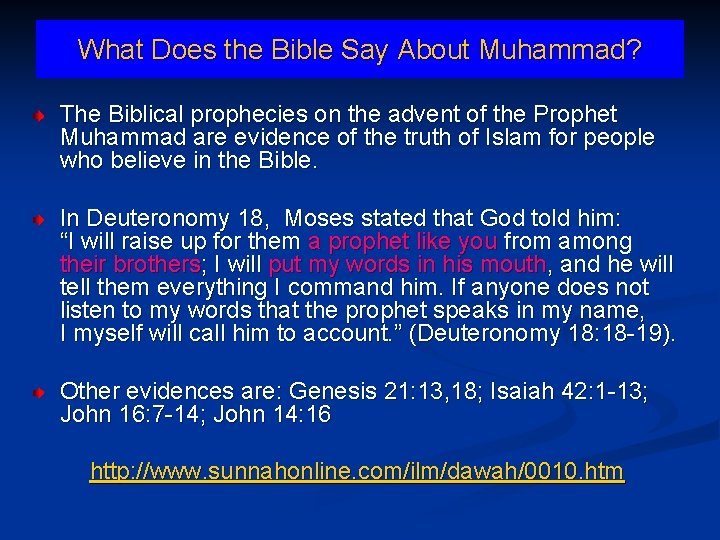 What Does the Bible Say About Muhammad?

The Biblical prophecies on the advent of the Prophet Muhammad are evidence of the truth of Islam for people who believe in the Bible.

In Deuteronomy 18, Moses stated that God told him: “I will raise up for them a prophet like you from among their brothers; I will put my words in his mouth, and he will tell them everything I command him. If anyone does not listen to my words that the prophet speaks in my name, I myself will call him to account.” (Deuteronomy 18:18-19).

Other evidences are: Genesis 21:13,18; Isaiah 42:1-13; John 16:7-14; John 14:16

http://www.sunnahonline.com/ilm/dawah/0010.htm